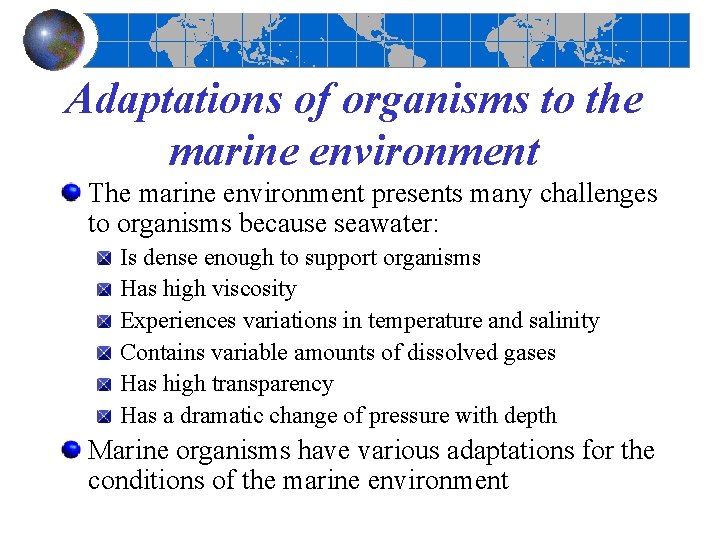 Adaptations of organisms to the marine environment

The marine environment presents many challenges to organisms because seawater:

Is dense enough to support organisms

Has high viscosity

Experiences variations in temperature and salinity

Contains variable amounts of dissolved gases

Has high transparency

Has a dramatic change of pressure with depth

Marine organisms have various adaptations for the conditions of the marine environment